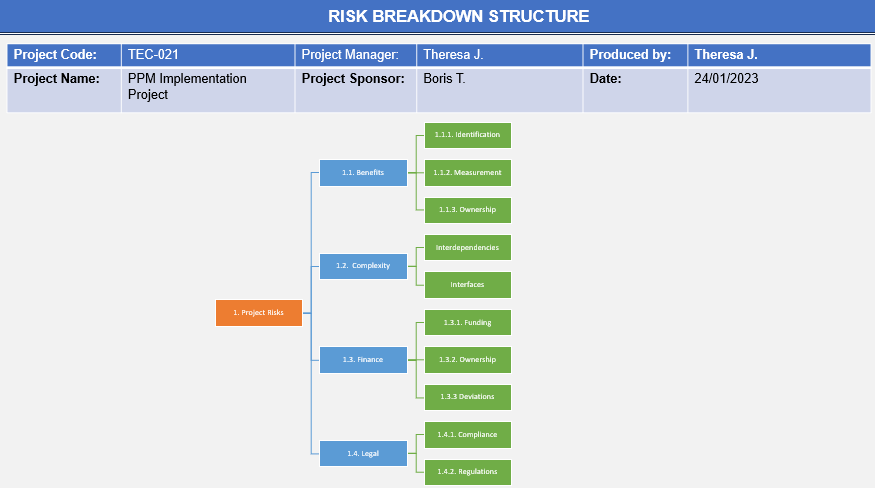 RISK BREAKDOWN STRUCTURE

| Project Code: | TEC-021 | Project Manager: | Theresa J. | Produced by: | Theresa J. |
|---|---|---|---|---|---|
| Project Name: | PPM Implementation Project | Project Sponsor: | Boris T. | Date: | 24/01/2023 |

1. Project Risks

1.1. Benefits
1.1.1. Identification
1.1.2. Measurement
1.1.3. Ownership

1.2. Complexity
Interdependencies
Interfaces

1.3. Finance
1.3.1. Funding
1.3.2. Ownership
1.3.3 Deviations

1.4. Legal
1.4.1. Compliance
1.4.2. Regulations